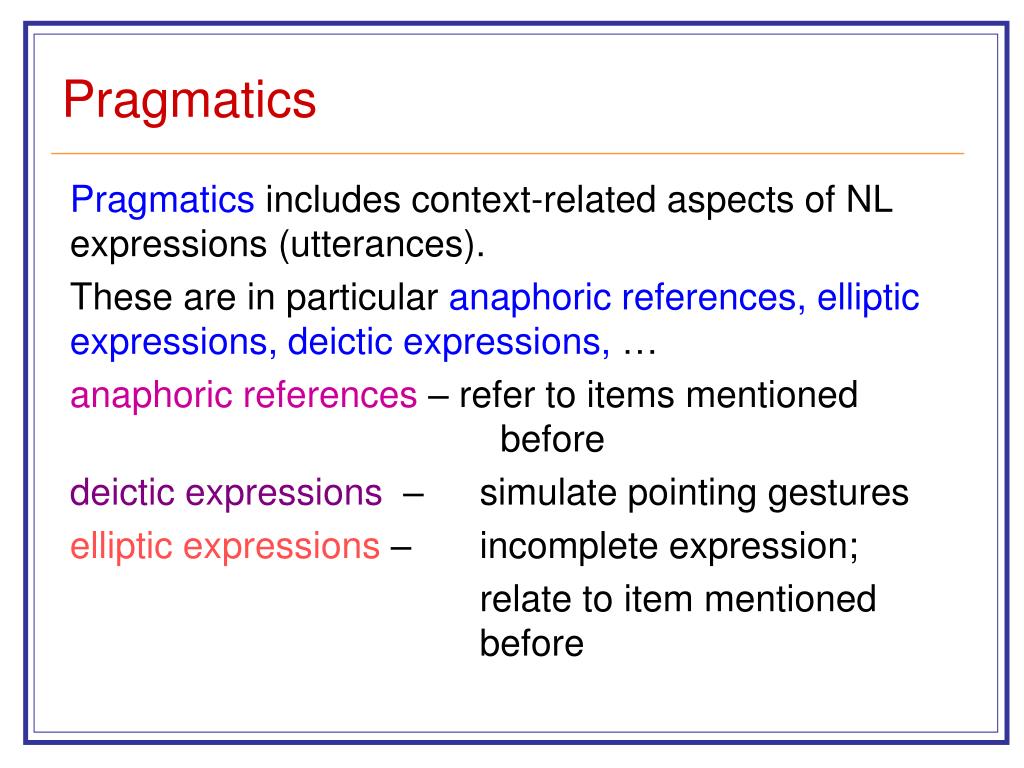 Pragmatics

Pragmatics includes context-related aspects of NL expressions (utterances).

These are in particular anaphoric references, elliptic expressions, deictic expressions, …

anaphoric references – refer to items mentioned before

deictic expressions – simulate pointing gestures

elliptic expressions – incomplete expression;
relate to item mentioned before